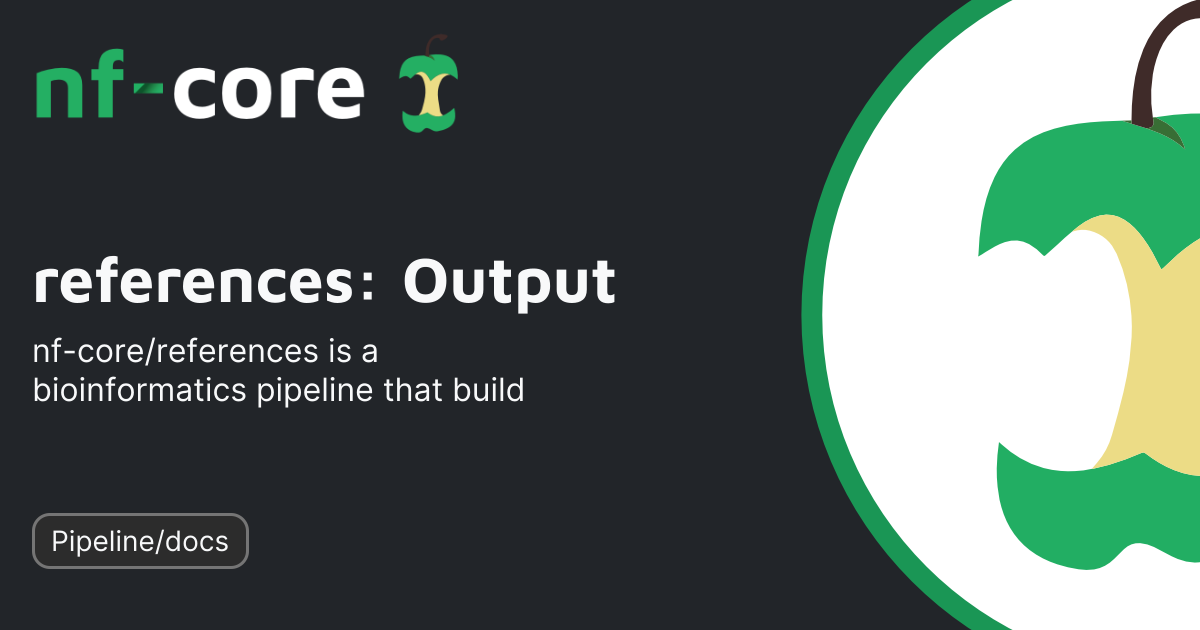 nf-core

references: Output

nf-core/references is a bioinformatics pipeline that build

Pipeline/docs